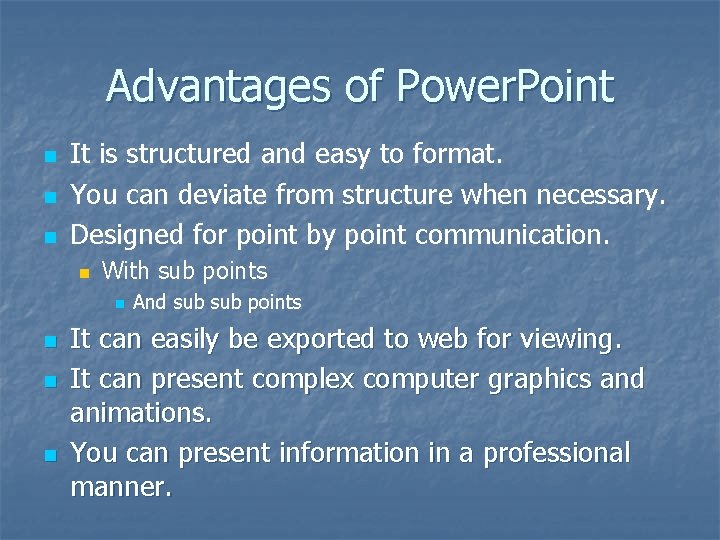 Advantages of PowerPoint

- It is structured and easy to format.
- You can deviate from structure when necessary.
- Designed for point by point communication.
  - With sub points
    - And sub sub points
- It can easily be exported to web for viewing.
- It can present complex computer graphics and animations.
- You can present information in a professional manner.